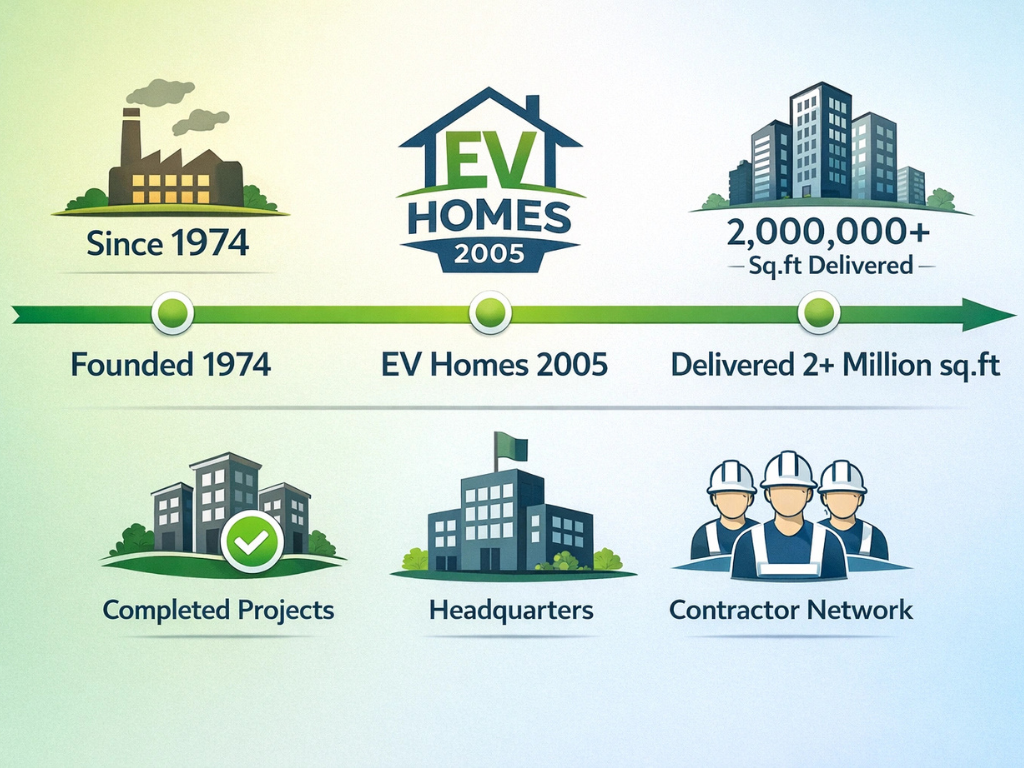 Since 1974

EV HOMES 2005

2,000,000+
Sq.ft Delivered

Founded 1974

EV Homes 2005

Delivered 2+ Million sq.ft

Completed Projects

Headquarters

Contractor Network